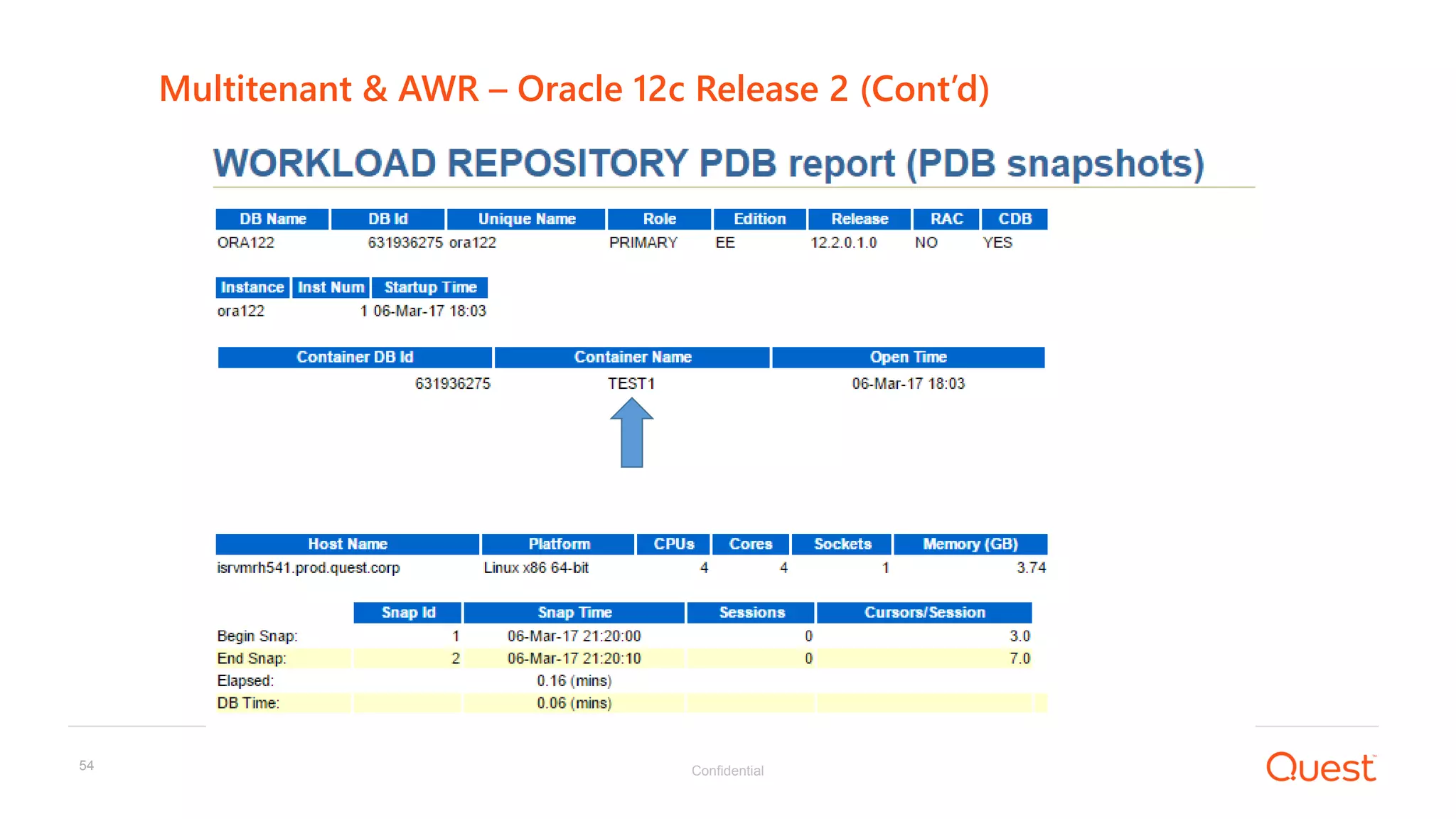 Multitenant & AWR – Oracle 12c Release 2 (Cont'd)

WORKLOAD REPOSITORY PDB report (PDB snapshots)

| DB Name | DB Id | Unique Name | Role | Edition | Release | RAC | CDB |
|---|---|---|---|---|---|---|---|
| ORA122 | 631936275 | ora122 | PRIMARY | EE | 12.2.0.1.0 | NO | YES |

| Instance | Inst Num | Startup Time |
|---|---|---|
| ora122 | 1 | 06-Mar-17 18:03 |

| Container DB Id | Container Name | Open Time |
|---|---|---|
| 631936275 | TEST1 | 06-Mar-17 18:03 |

| Host Name | Platform | CPUs | Cores | Sockets | Memory (GB) |
|---|---|---|---|---|---|
| isrvmrh541.prod.quest.corp | Linux x86 64-bit | 4 | 4 | 1 | 3.74 |

| | Snap Id | Snap Time | Sessions | Cursors/Session |
|---|---|---|---|---|
| Begin Snap: | 1 | 06-Mar-17 21:20:00 | 0 | 3.0 |
| End Snap: | 2 | 06-Mar-17 21:20:10 | 0 | 7.0 |
| Elapsed: | | 0.16 (mins) | | |
| DB Time: | | 0.06 (mins) | | |

54

Confidential

Quest